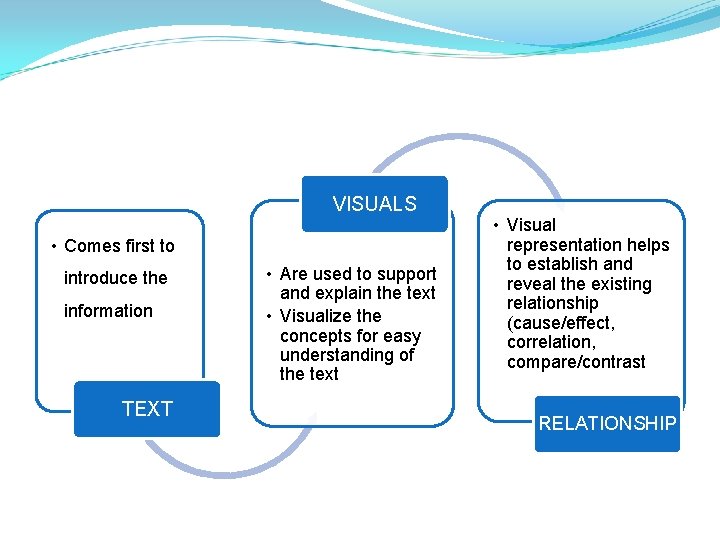 • Comes first to introduce the information

TEXT

VISUALS

• Are used to support and explain the text
• Visualize the concepts for easy understanding of the text

• Visual representation helps to establish and reveal the existing relationship (cause/effect, correlation, compare/contrast

RELATIONSHIP